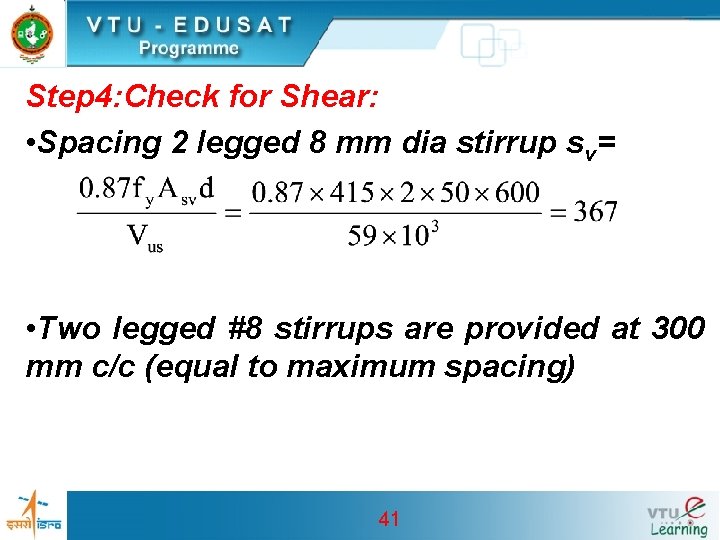 VTU - EDUSAT
Programme

Step4:Check for Shear:

•Spacing 2 legged 8 mm dia stirrup $s_v$=

$\frac{0.87 f_y A_{sv} d}{V_{us}} = \frac{0.87 \times 415 \times 2 \times 50 \times 600}{59 \times 10^3} = 367$

•Two legged #8 stirrups are provided at 300 mm c/c (equal to maximum spacing)

इसरो isro

41

VTU e Learning